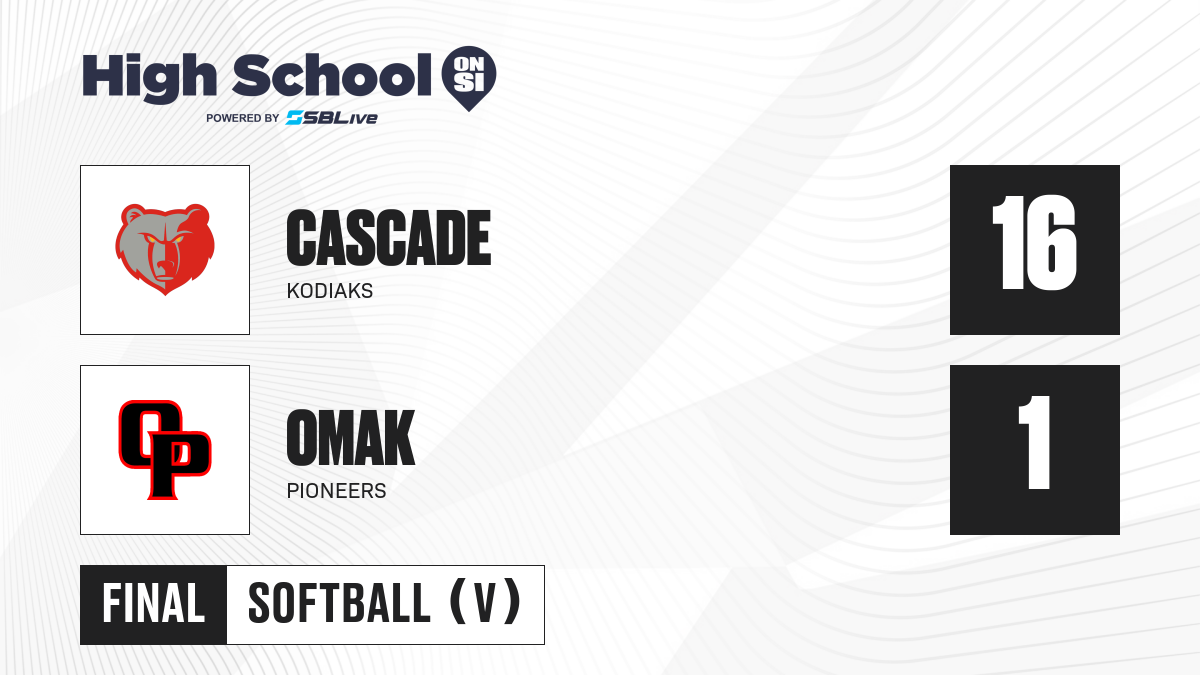 High School ON SI
POWERED BY SBLive

CASCADE
KODIAKS

16

OP

OMAK
PIONEERS

1

FINAL SOFTBALL (V)